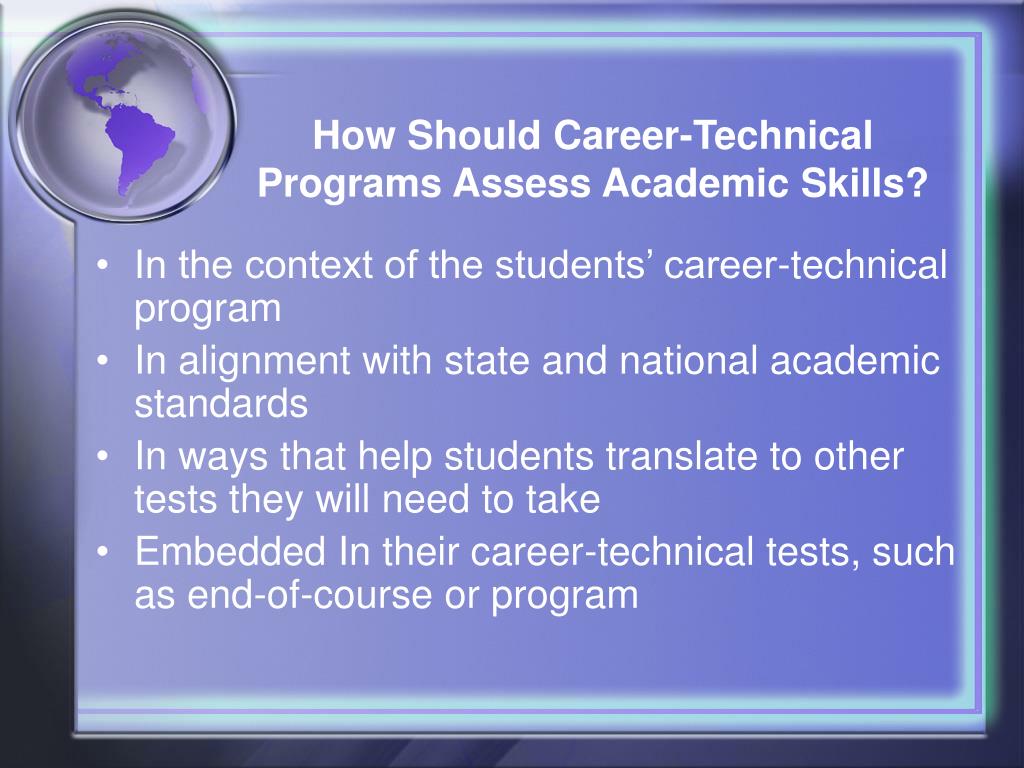 How Should Career-Technical Programs Assess Academic Skills?

• In the context of the students’ career-technical program
• In alignment with state and national academic standards
• In ways that help students translate to other tests they will need to take
• Embedded In their career-technical tests, such as end-of-course or program